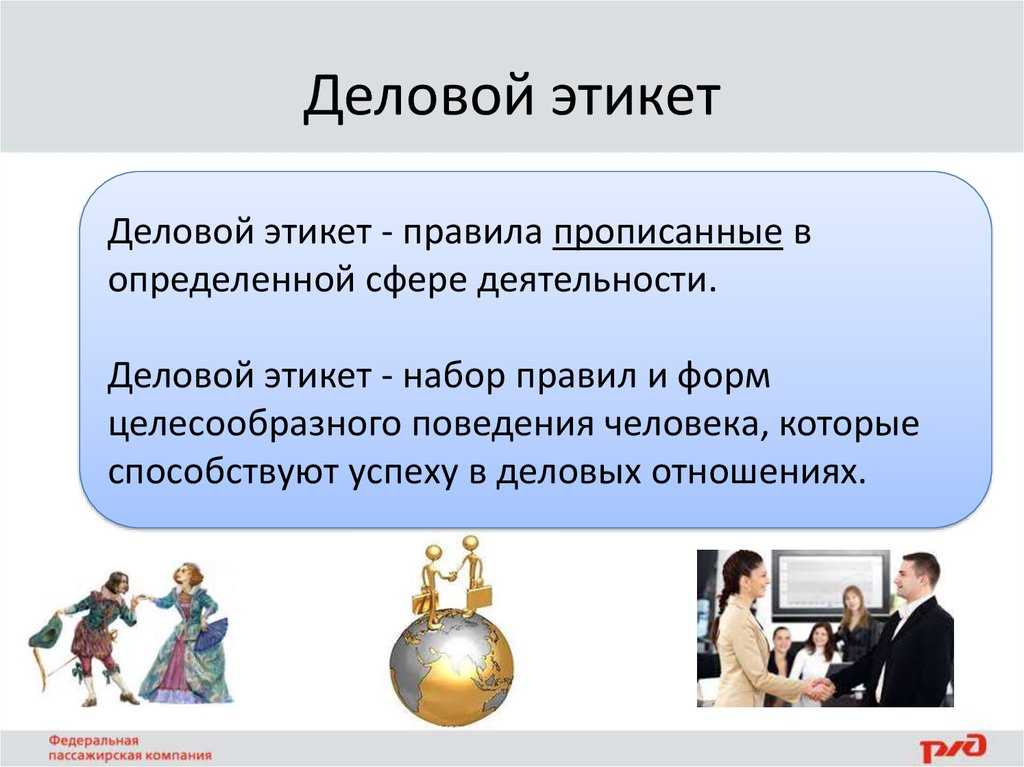 Деловой этикет

Деловой этикет - правила прописанные в определенной сфере деятельности.

Деловой этикет - набор правил и форм целесообразного поведения человека, которые способствуют успеху в деловых отношениях.

Федеральная пассажирская компания

РЖД